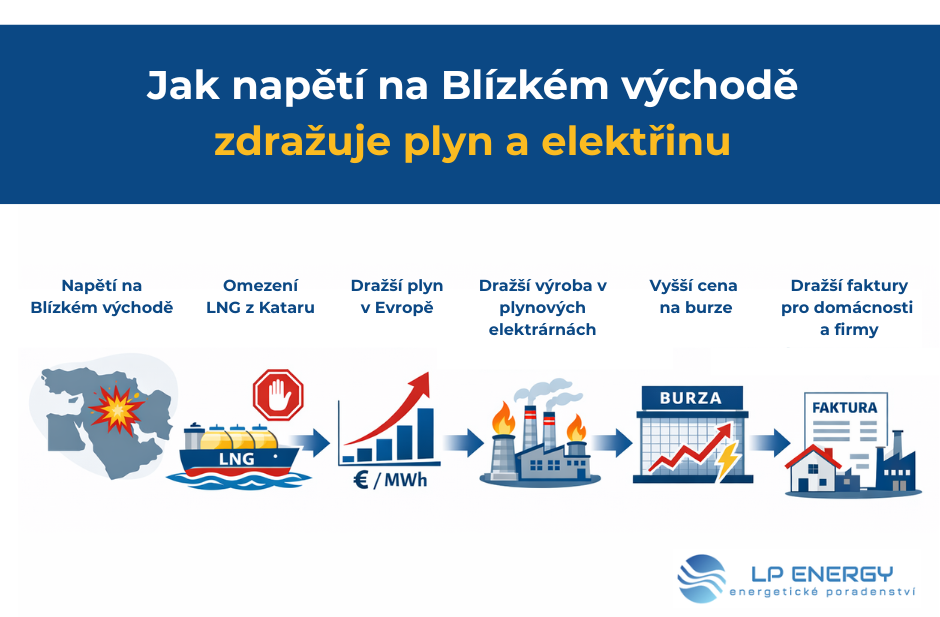 Jak napětí na Blízkém východě
zdražuje plyn a elektřinu

Napětí na Blízkém východě

Omezení LNG z Kataru

Dražší plyn v Evropě

Dražší výroba v plynových elektrárnách

Vyšší cena na burze

Dražší faktury pro domácnosti a firmy

LNG

€ / MWh

BURZA

FAKTURA

LP ENERGY
energetické poradenství